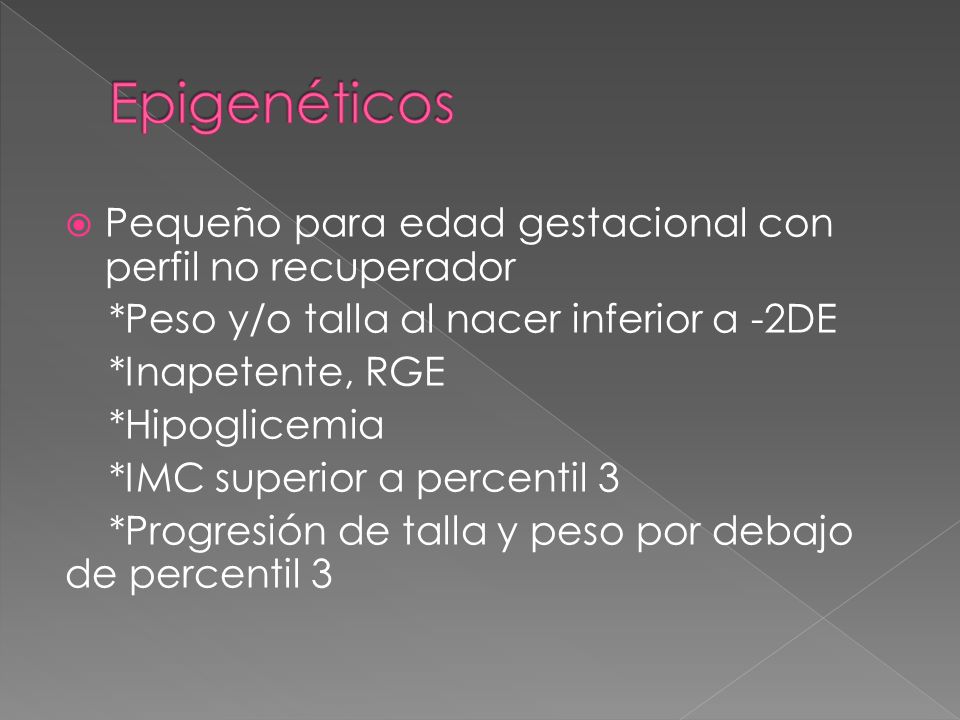 Epigenéticos

Pequeño para edad gestacional con perfil no recuperador
*Peso y/o talla al nacer inferior a -2DE
*Inapetente, RGE
*Hipoglicemia
*IMC superior a percentil 3
*Progresión de talla y peso por debajo de percentil 3